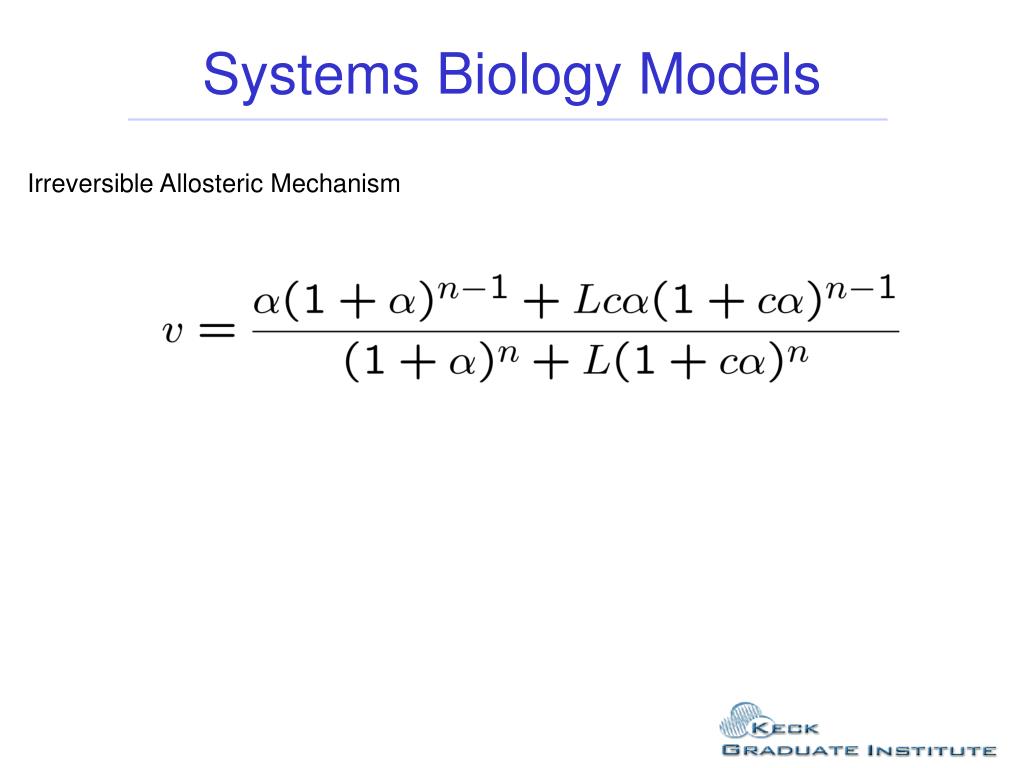 Systems Biology Models

Irreversible Allosteric Mechanism

$v = \frac{\alpha(1+\alpha)^{n-1} + Lc\alpha(1+c\alpha)^{n-1}}{(1+\alpha)^n + L(1+c\alpha)^n}$

KECK
GRADUATE INSTITUTE